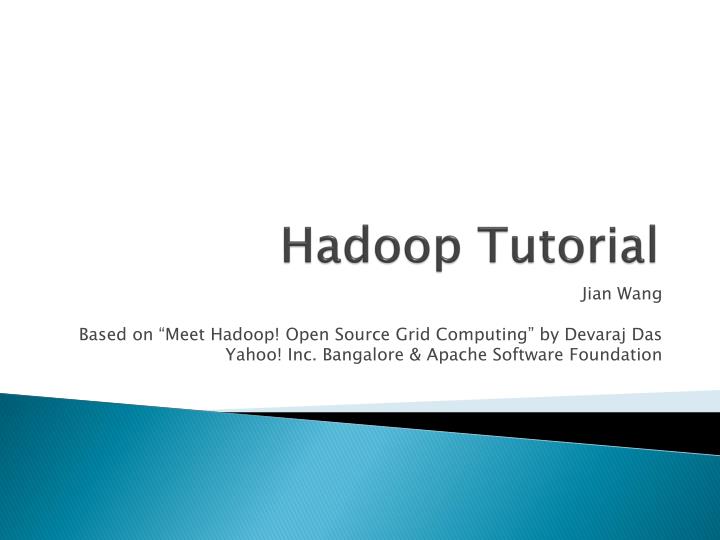 Hadoop Tutorial

Jian Wang

Based on “Meet Hadoop! Open Source Grid Computing” by Devaraj Das
Yahoo! Inc. Bangalore & Apache Software Foundation